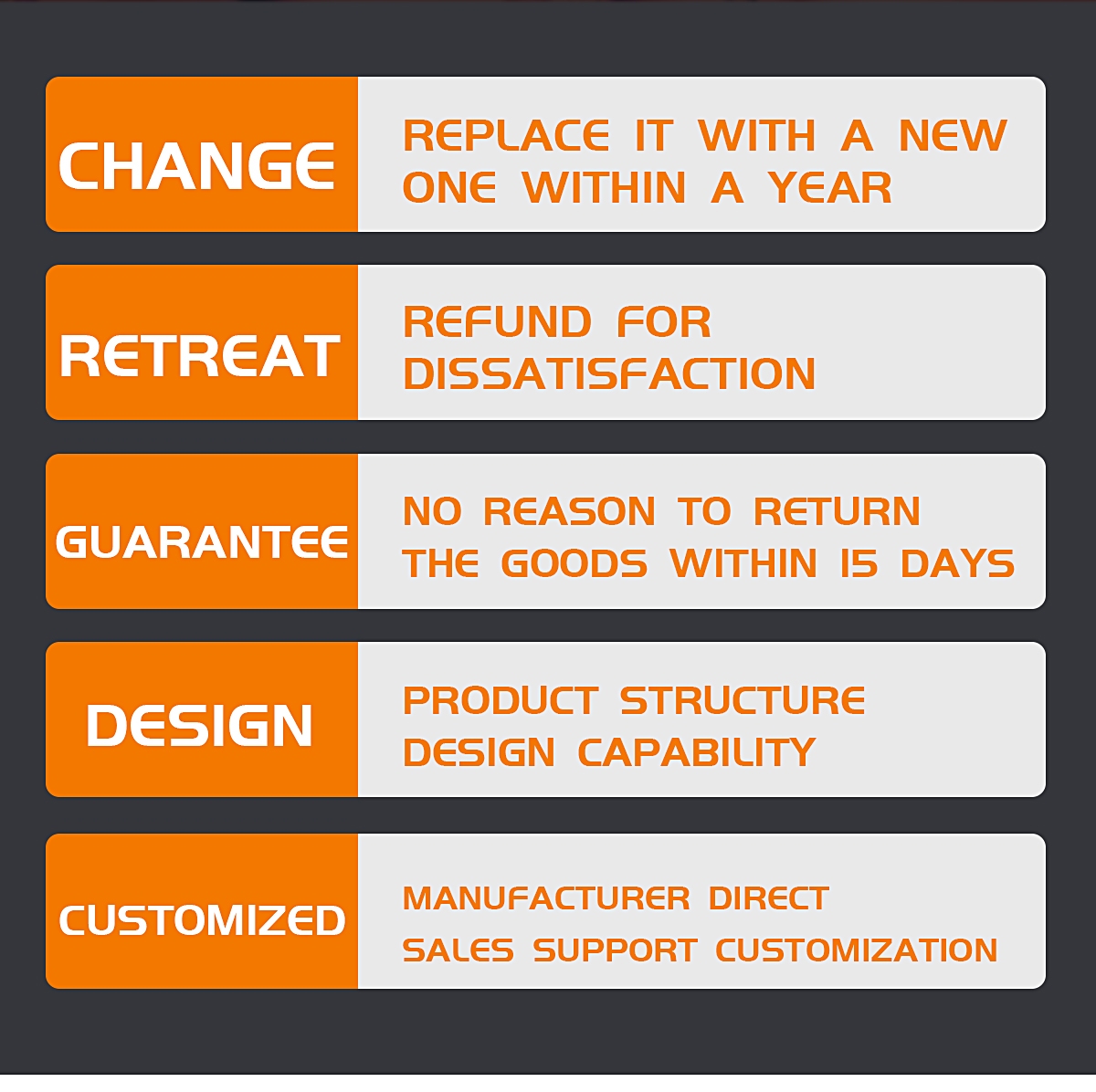 CHANGE

REPLACE IT WITH A NEW ONE WITHIN A YEAR

RETREAT

REFUND FOR DISSATISFACTION

GUARANTEE

NO REASON TO RETURN THE GOODS WITHIN 15 DAYS

DESIGN

PRODUCT STRUCTURE DESIGN CAPABILITY

CUSTOMIZED

MANUFACTURER DIRECT SALES SUPPORT CUSTOMIZATION